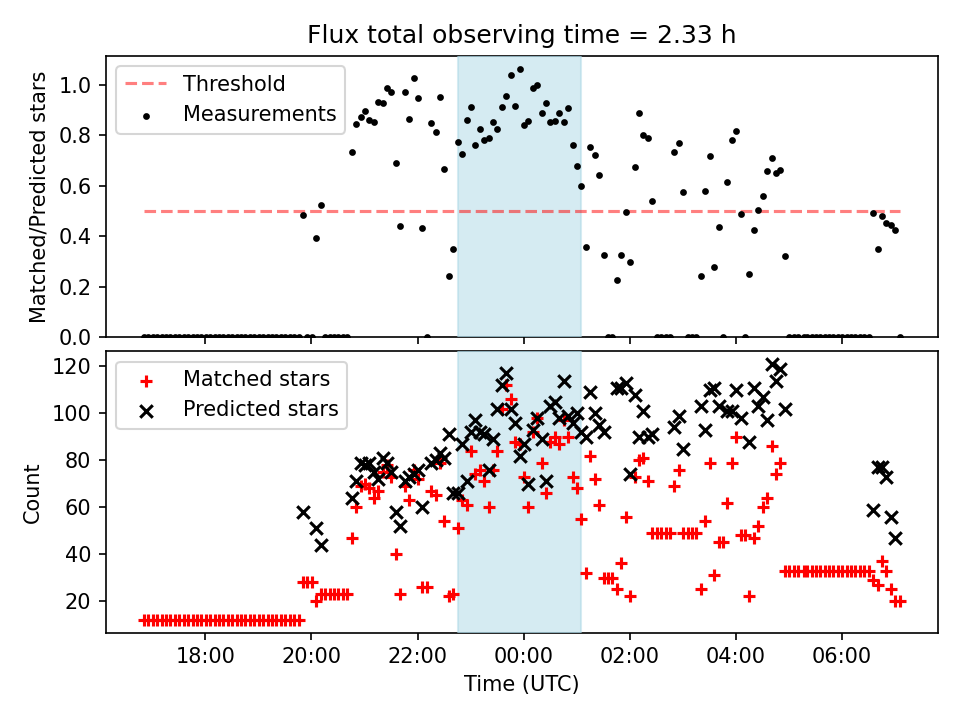 Flux total observing time = 2.33 h

Threshold
Measurements

Matched/Predicted stars

1.0
0.8
0.6
0.4
0.2
0.0

Matched stars
Predicted stars

Count

120
100
80
60
40
20

18:00
20:00
22:00
00:00
02:00
04:00
06:00

Time (UTC)